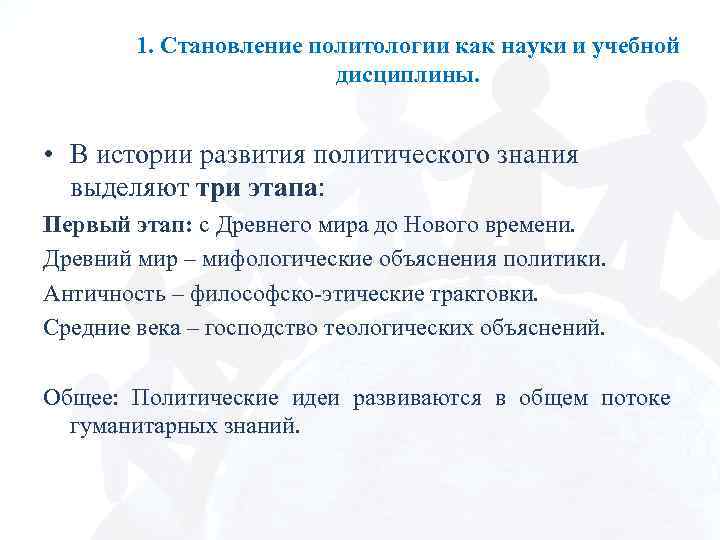 1. Становление политологии как науки и учебной дисциплины.

• В истории развития политического знания выделяют три этапа:

Первый этап: с Древнего мира до Нового времени.

Древний мир – мифологические объяснения политики.

Античность – философско-этические трактовки.

Средние века – господство теологических объяснений.

Общее: Политические идеи развиваются в общем потоке гуманитарных знаний.